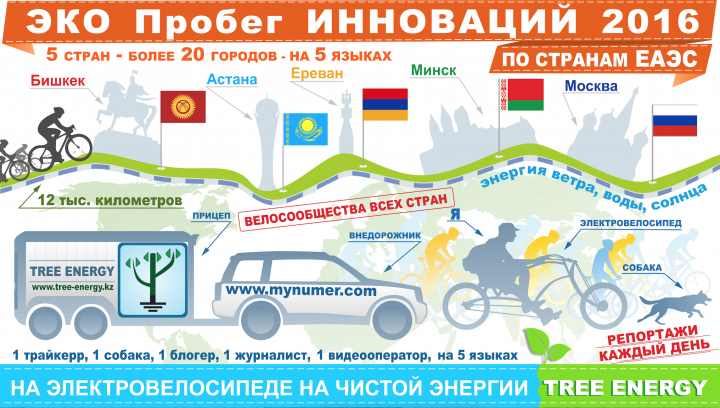 ЭКО Пробег ИННОВАЦИЙ 2016

5 СТРАН - БОЛЕЕ 20 ГОРОДОВ - НА 5 ЯЗЫКАХ

ПО СТРАНАМ ЕАЭС

Бишкек

Астана

Ереван

Минск

Москва

энергия ветра, воды, солнца

12 тыс. километров

ПРИЦЕП

ВЕЛОСООБЩЕСТВА ВСЕХ СТРАН

ВНЕДОРОЖНИК

Я

ЭЛЕКТРОВЕЛОСИПЕД

СОБАКА

TREE ENERGY

www.tree-energy.kz

www.mynumer.com

РЕПОРТАЖИ КАЖДЫЙ ДЕНЬ

1 трайкерр, 1 собака, 1 блогер, 1 журналист, 1 видеооператор, на 5 языках

НА ЭЛЕКТРОВЕЛОСИПЕДЕ НА ЧИСТОЙ ЭНЕРГИИ TREE ENERGY